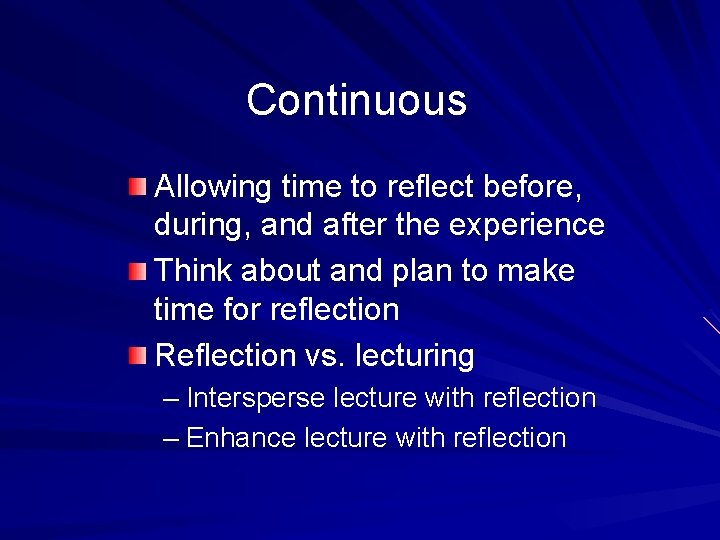 Continuous

Allowing time to reflect before, during, and after the experience

Think about and plan to make time for reflection

Reflection vs. lecturing

– Intersperse lecture with reflection

– Enhance lecture with reflection